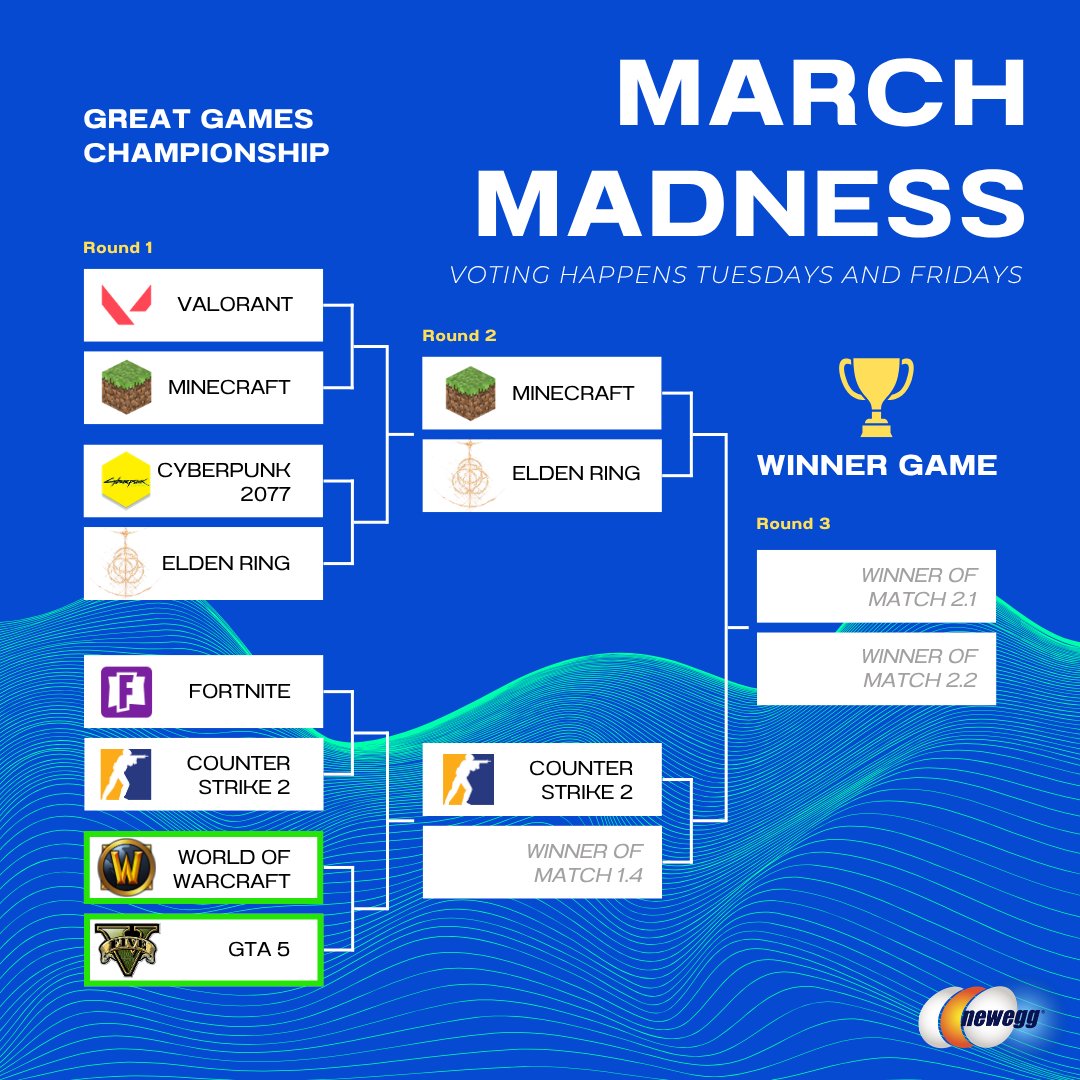 GREAT GAMES CHAMPIONSHIP

MARCH MADNESS

VOTING HAPPENS TUESDAYS AND FRIDAYS

Round 1

VALORANT

MINECRAFT

CYBERPUNK 2077

ELDEN RING

FORTNITE

COUNTER STRIKE 2

WORLD OF WARCRAFT

GTA 5

Round 2

MINECRAFT

ELDEN RING

COUNTER STRIKE 2

WINNER OF MATCH 1.4

WINNER GAME

Round 3

WINNER OF MATCH 2.1

WINNER OF MATCH 2.2

newegg